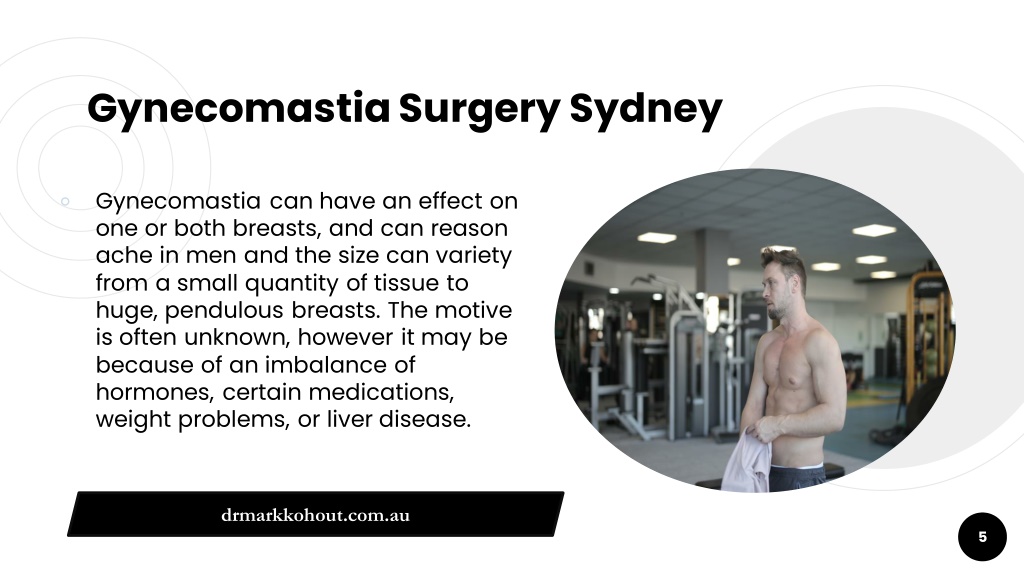 Gynecomastia Surgery Sydney

Gynecomastia can have an effect on one or both breasts, and can reason ache in men and the size can variety from a small quantity of tissue to huge, pendulous breasts. The motive is often unknown, however it may be because of an imbalance of hormones, certain medications, weight problems, or liver disease.

drmarkkohout.com.au

5